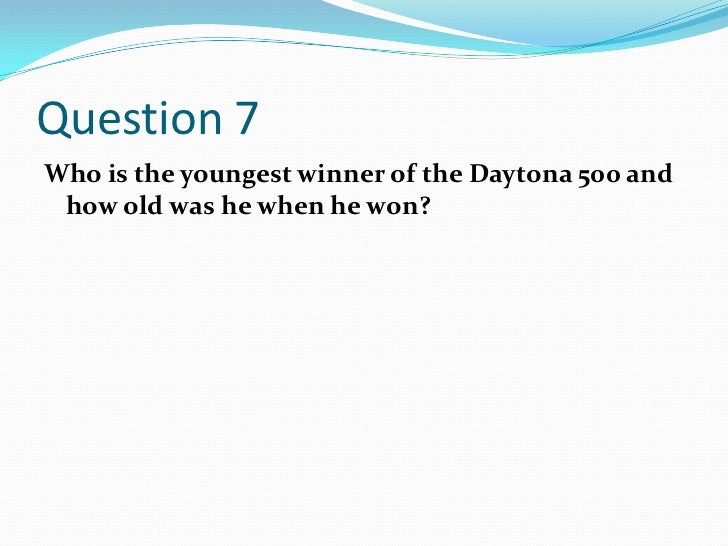 Question 7

Who is the youngest winner of the Daytona 500 and how old was he when he won?